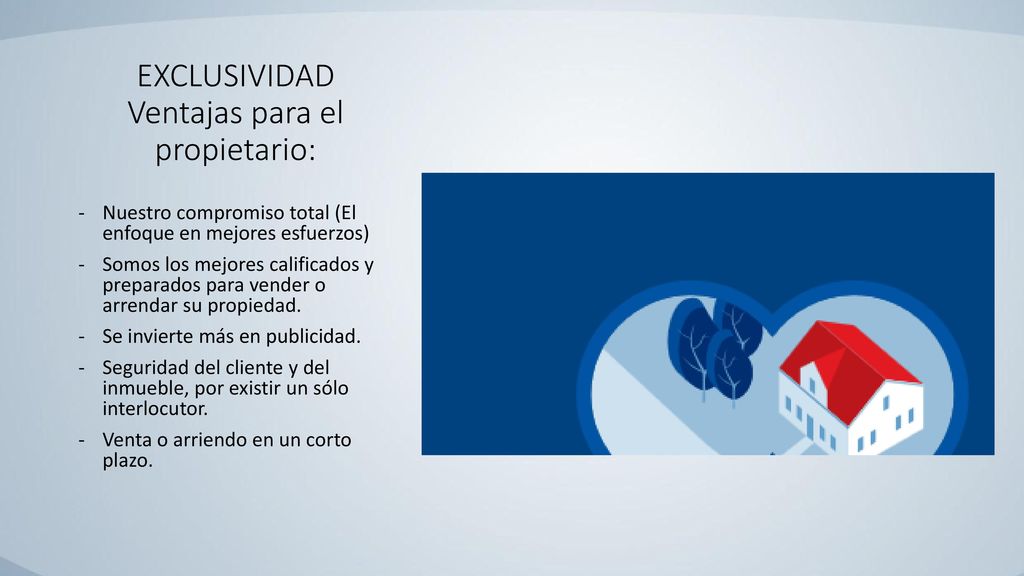 EXCLUSIVIDAD
Ventajas para el propietario:

- Nuestro compromiso total (El enfoque en mejores esfuerzos)
- Somos los mejores calificados y preparados para vender o arrendar su propiedad.
- Se invierte más en publicidad.
- Seguridad del cliente y del inmueble, por existir un sólo interlocutor.
- Venta o arriendo en un corto plazo.